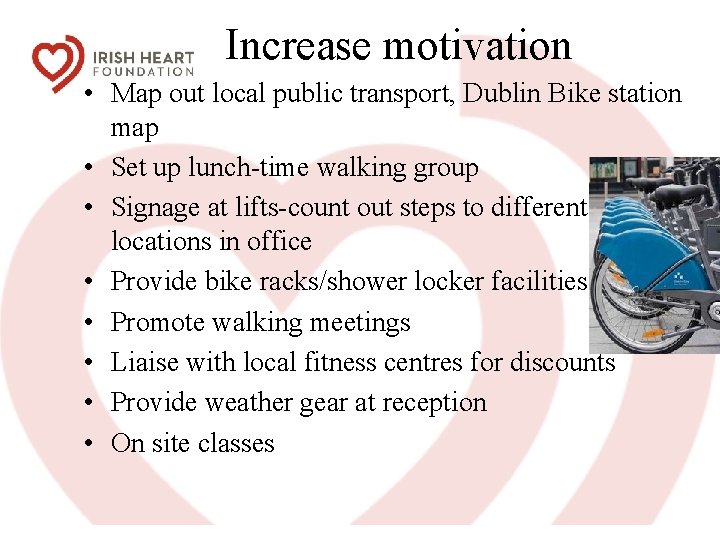 IRISH HEART FOUNDATION

Increase motivation

• Map out local public transport, Dublin Bike station map
• Set up lunch-time walking group
• Signage at lifts-count out steps to different locations in office
• Provide bike racks/shower locker facilities
• Promote walking meetings
• Liaise with local fitness centres for discounts
• Provide weather gear at reception
• On site classes